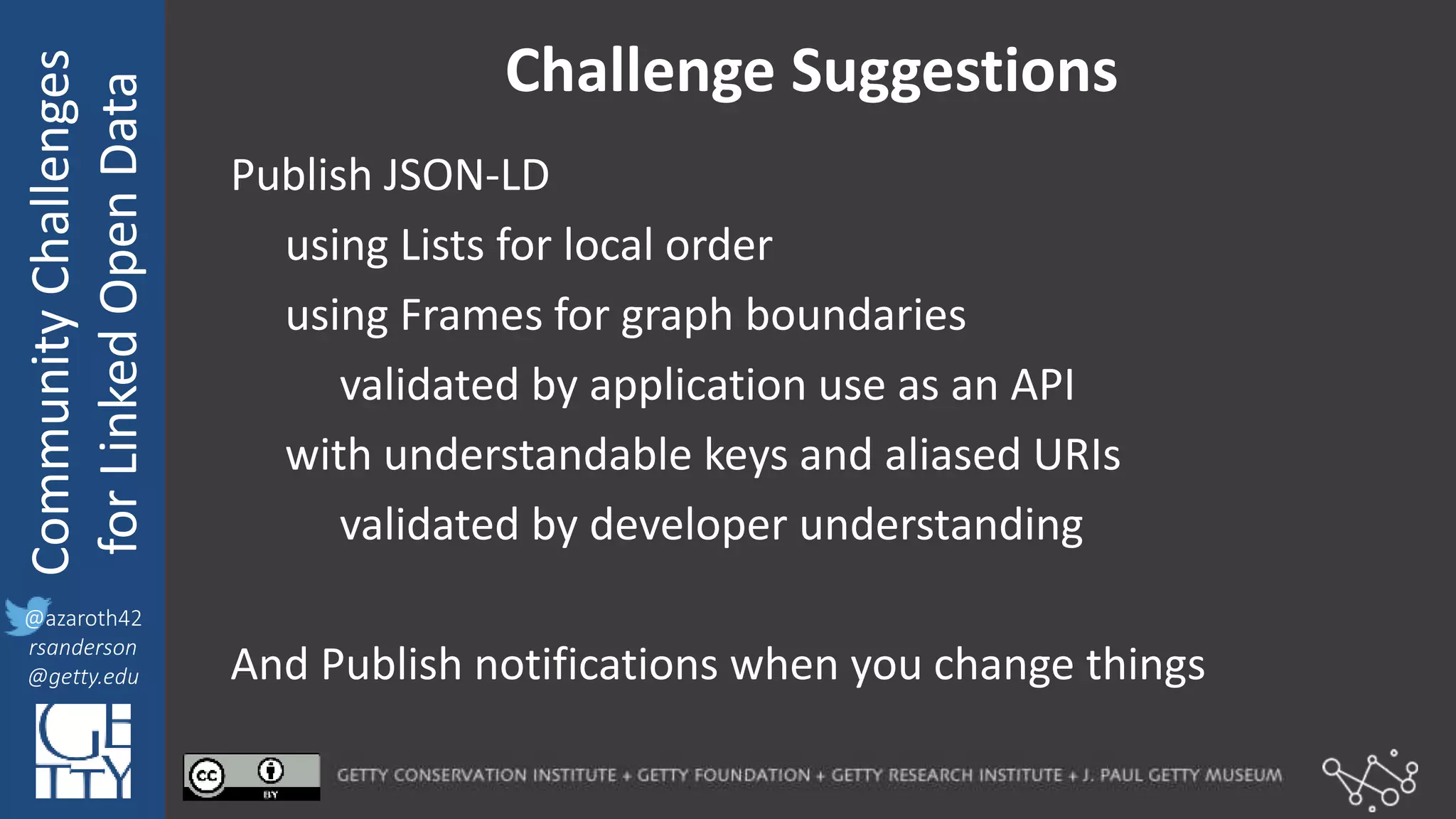 Community Challenges for Linked Open Data

@azaroth42
rsanderson
@getty.edu

GETTY

Challenge Suggestions

Publish JSON-LD

using Lists for local order

using Frames for graph boundaries

validated by application use as an API

with understandable keys and aliased URIs

validated by developer understanding

And Publish notifications when you change things

cc BY

GETTY CONSERVATION INSTITUTE + GETTY FOUNDATION + GETTY RESEARCH INSTITUTE + J. PAUL GETTY MUSEUM